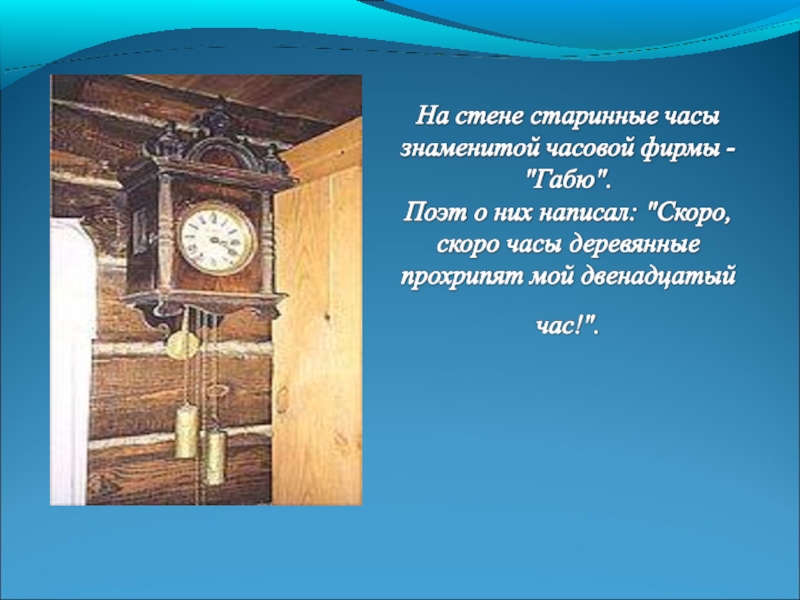 На стене старинные часы знаменитой часовой фирмы - "Габю".
Поэт о них написал: "Скоро, скоро часы деревянные прохрипят мой двенадцатый

час!".